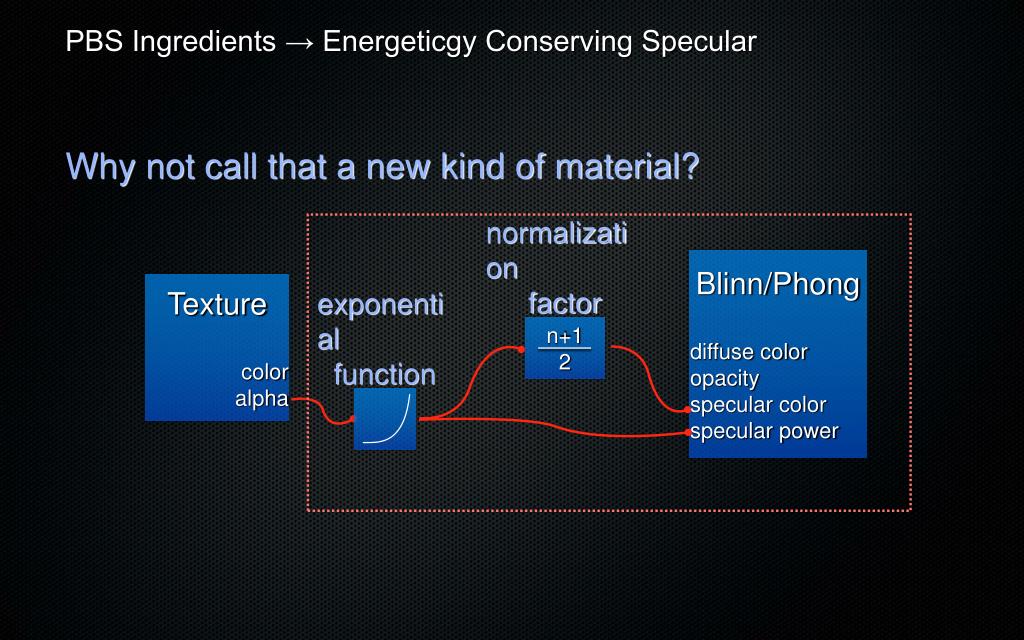 PBS Ingredients → Energeticgy Conserving Specular

Why not call that a new kind of material?

Texture

color
alpha

exponential function

normalization factor

$\frac{n+1}{2}$

Blinn/Phong

diffuse color
opacity
specular color
specular power